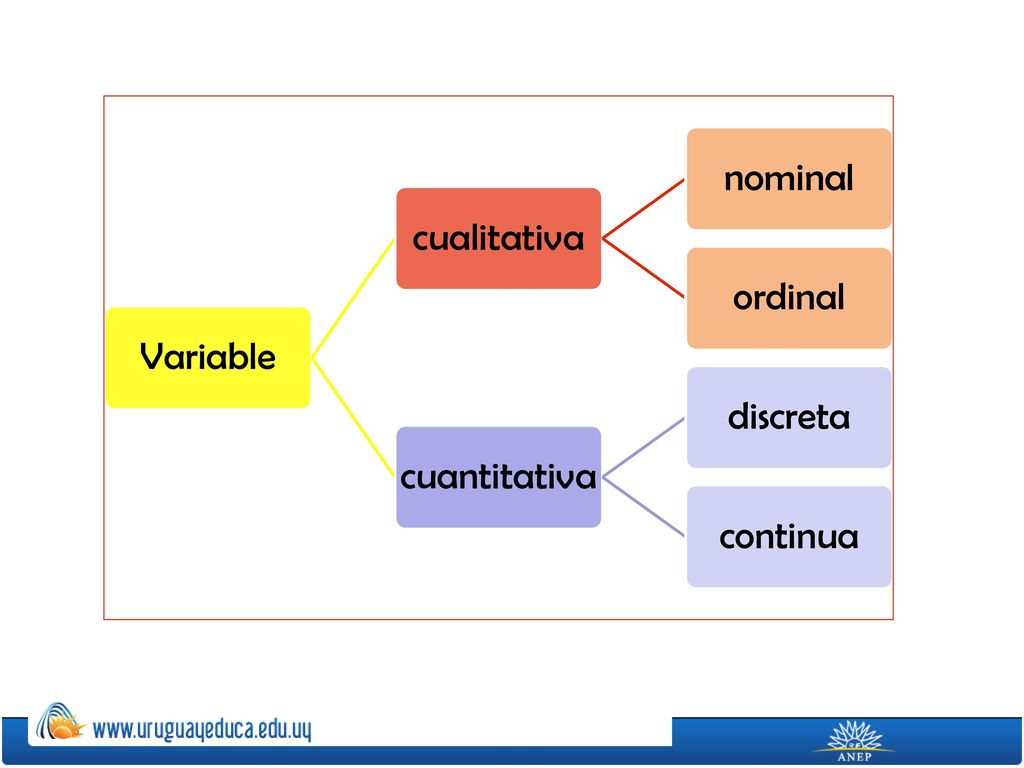 Variable

cualitativa

nominal

ordinal

cuantitativa

discreta

continua

www.uruguayeduca.edu.uy

ANEP